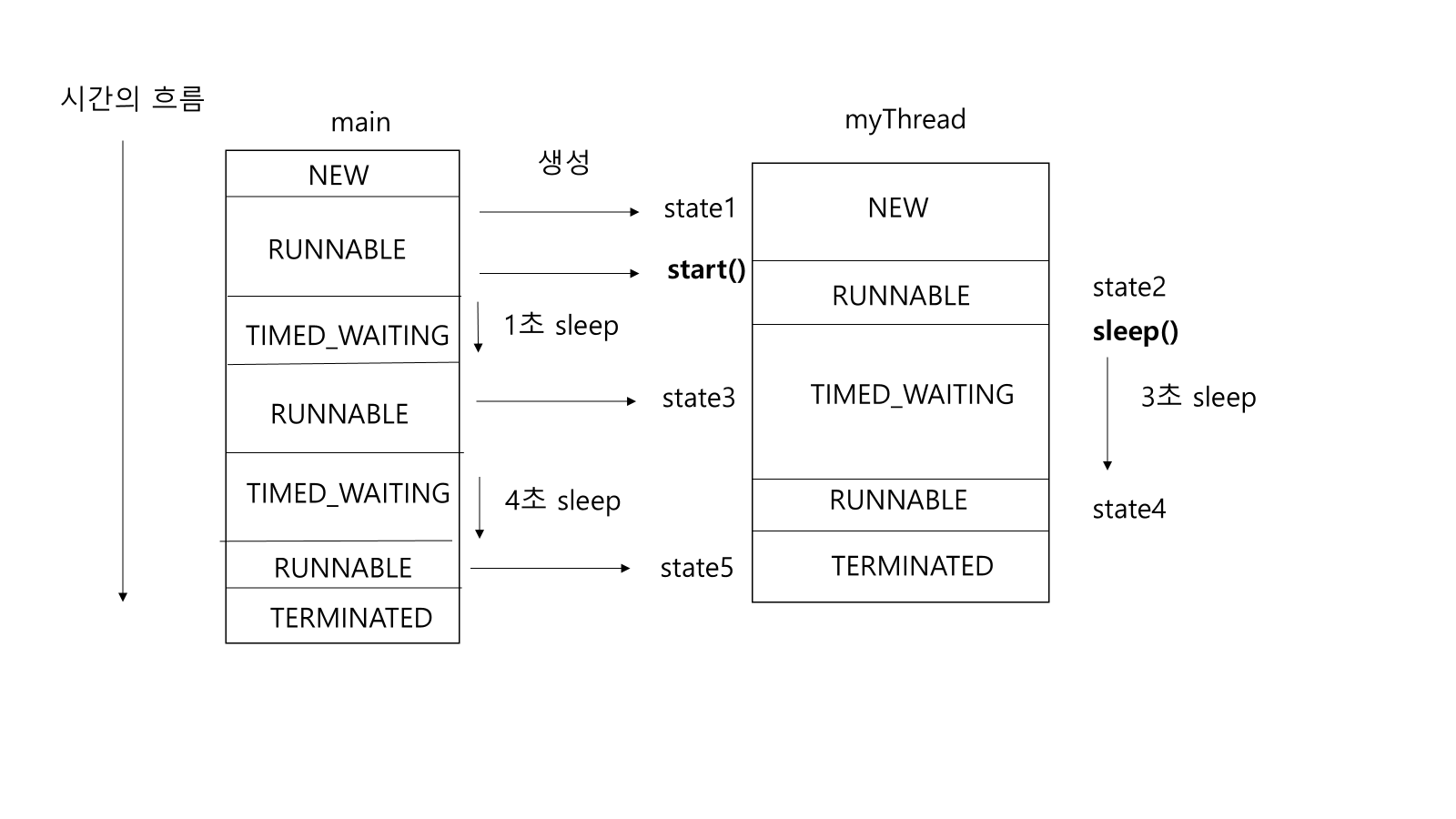 시간의 흐름

main

NEW

RUNNABLE

TIMED_WAITING

RUNNABLE

TIMED_WAITING

RUNNABLE

TERMINATED

생성

state1

start()

1초 sleep

state3

4초 sleep

state5

myThread

NEW

RUNNABLE

TIMED_WAITING

RUNNABLE

TERMINATED

state2

sleep()

3초 sleep

state4